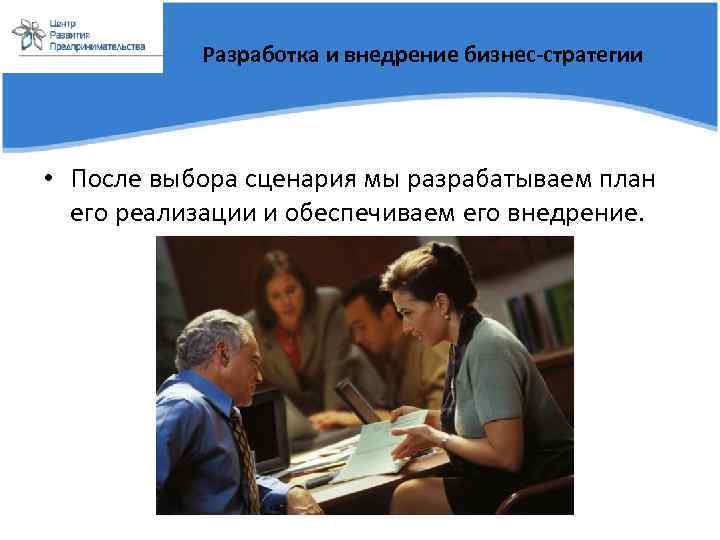 Центр
Развития
Предпринимательства

Разработка и внедрение бизнес-стратегии

• После выбора сценария мы разрабатываем план его реализации и обеспечиваем его внедрение.